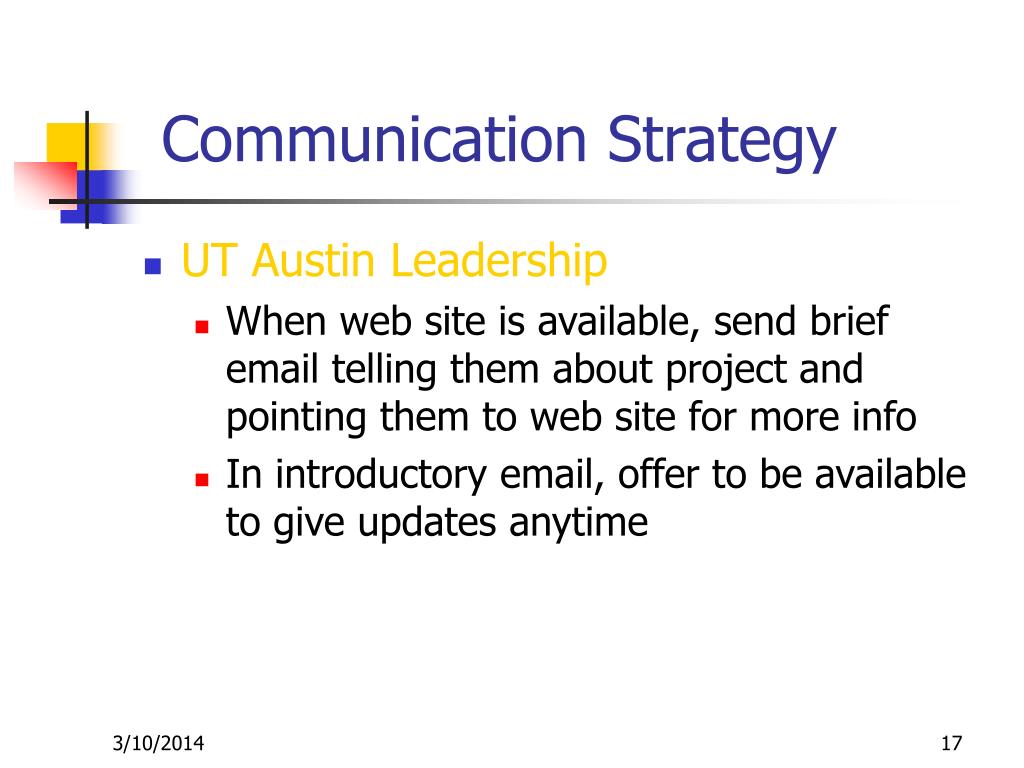 Communication Strategy

UT Austin Leadership

When web site is available, send brief email telling them about project and pointing them to web site for more info

In introductory email, offer to be available to give updates anytime

3/10/2014

17